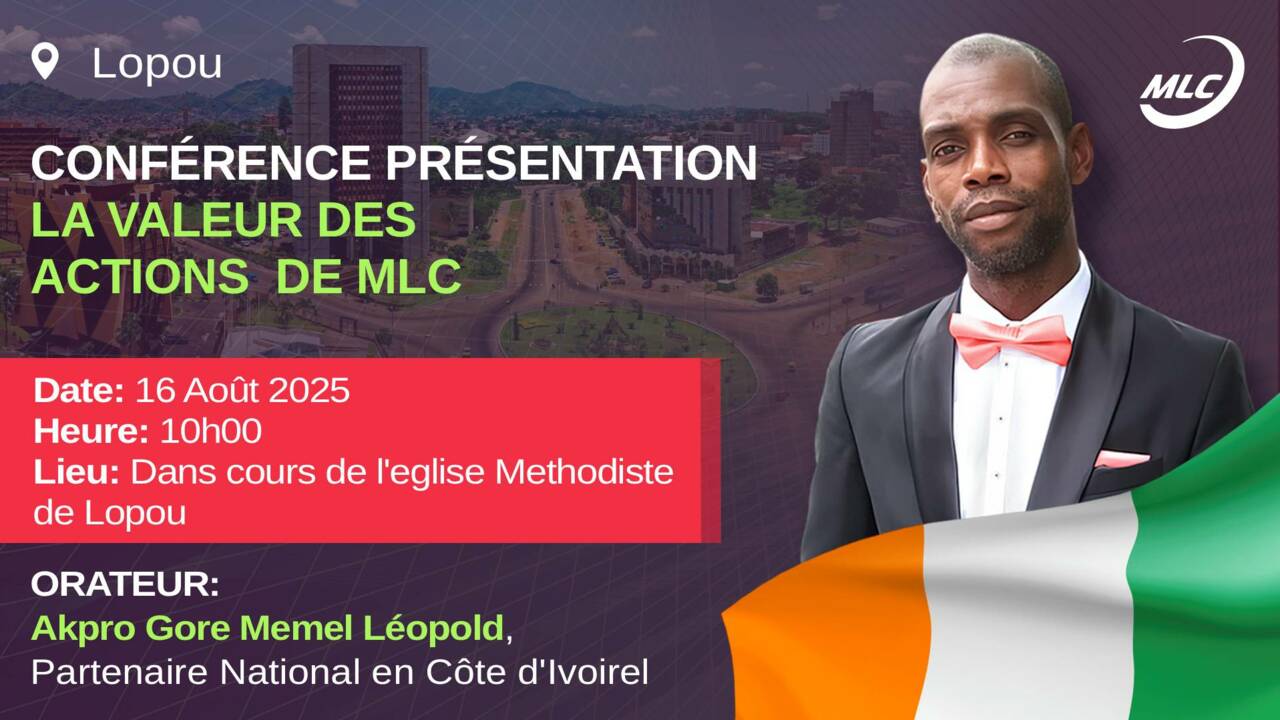 Lopou

MLC

CONFÉRENCE PRÉSENTATION
LA VALEUR DES ACTIONS DE MLC

Date: 16 Août 2025
Heure: 10h00
Lieu: Dans cours de l'eglise Methodiste de Lopou

ORATEUR:
Akpro Gore Memel Léopold, Partenaire National en Côte d'Ivoirel